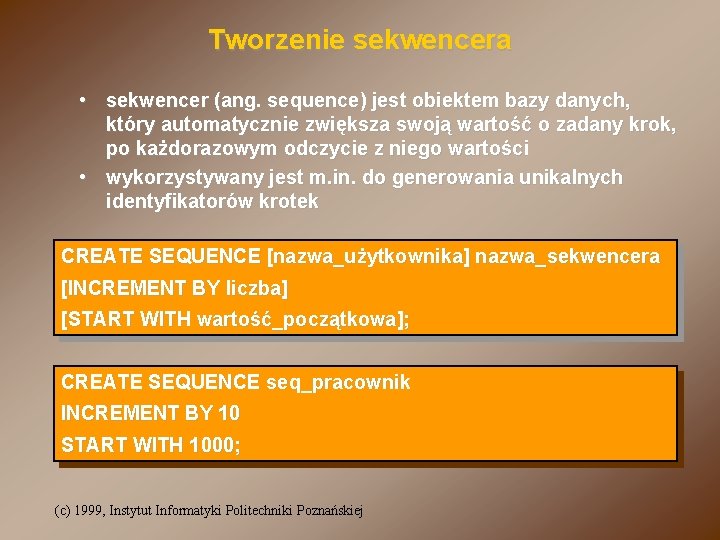 Tworzenie sekwencera

• sekwencer (ang. sequence) jest obiektem bazy danych, który automatycznie zwiększa swoją wartość o zadany krok, po każdorazowym odczycie z niego wartości
• wykorzystywany jest m.in. do generowania unikalnych identyfikatorów krotek

CREATE SEQUENCE [nazwa_użytkownika] nazwa_sekwencera
[INCREMENT BY liczba]
[START WITH wartość_początkowa];

CREATE SEQUENCE seq_pracownik
INCREMENT BY 10
START WITH 1000;

(c) 1999, Instytut Informatyki Politechniki Poznańskiej